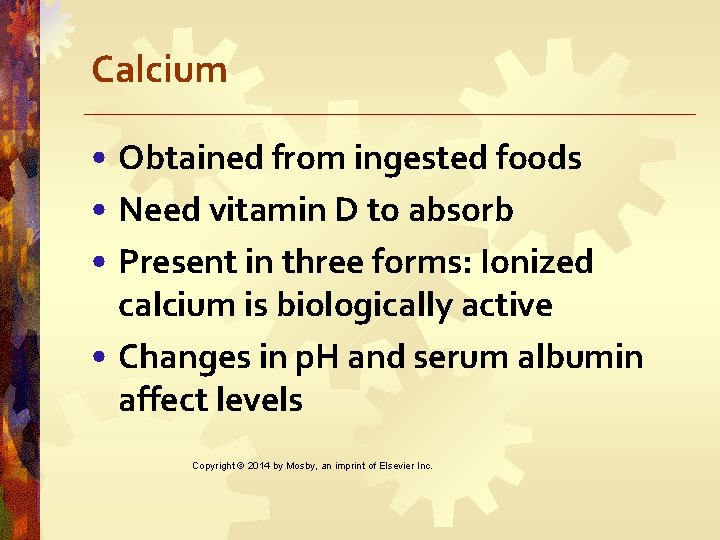 Calcium

• Obtained from ingested foods
• Need vitamin D to absorb
• Present in three forms: Ionized calcium is biologically active
• Changes in pH and serum albumin affect levels

Copyright © 2014 by Mosby, an imprint of Elsevier Inc.